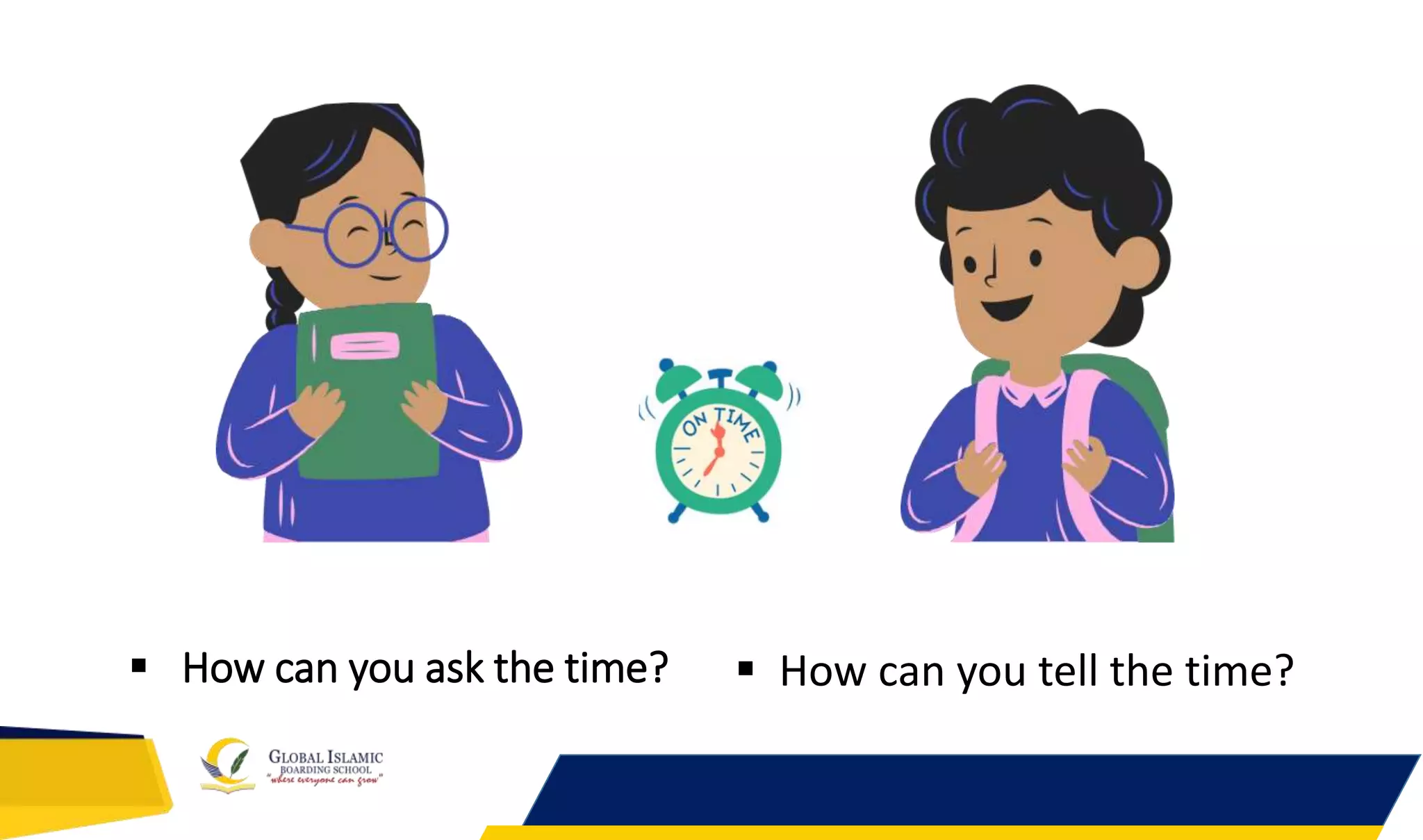 ON TIME

▪ How can you ask the time?

▪ How can you tell the time?

GLOBAL ISLAMIC
BOARDING SCHOOL
"where everyone can grow"